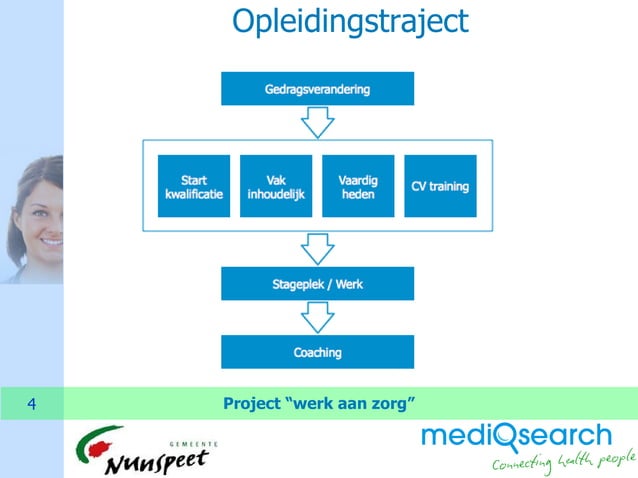 Opleidingstraject

Gedragsverandering

Start kwalificatie

Vak inhoudelijk

Vaardig heden

CV training

Stageplek / Werk

Coaching

4

Project “werk aan zorg”

GEMEENTE Nunspeet

mediQsearch
Connecting health people